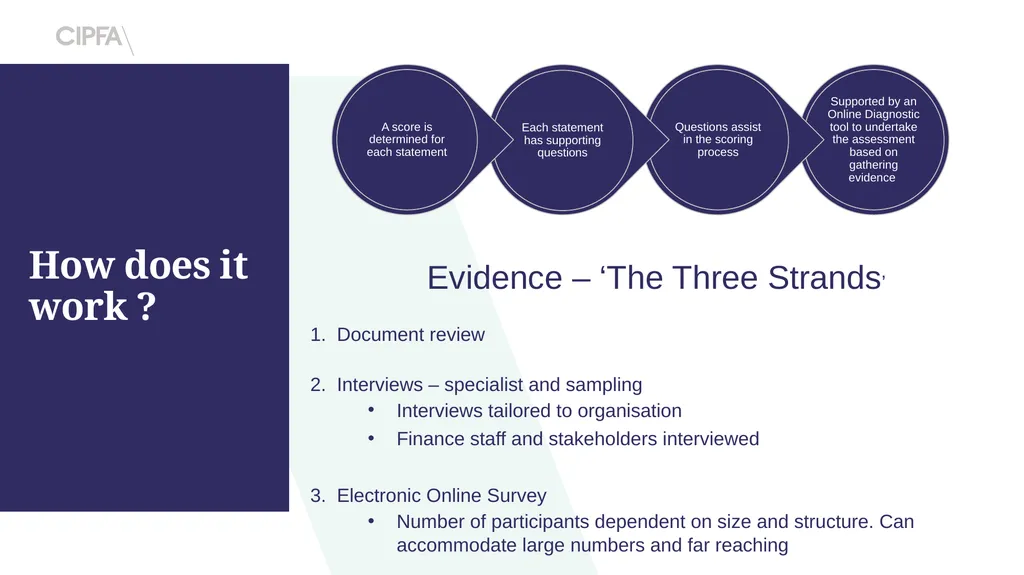 CIPFA

How does it work ?

A score is determined for each statement

Each statement has supporting questions

Questions assist in the scoring process

Supported by an Online Diagnostic tool to undertake the assessment based on gathering evidence

Evidence – ‘The Three Strands’

1. Document review

2. Interviews – specialist and sampling
• Interviews tailored to organisation
• Finance staff and stakeholders interviewed

3. Electronic Online Survey
• Number of participants dependent on size and structure. Can accommodate large numbers and far reaching